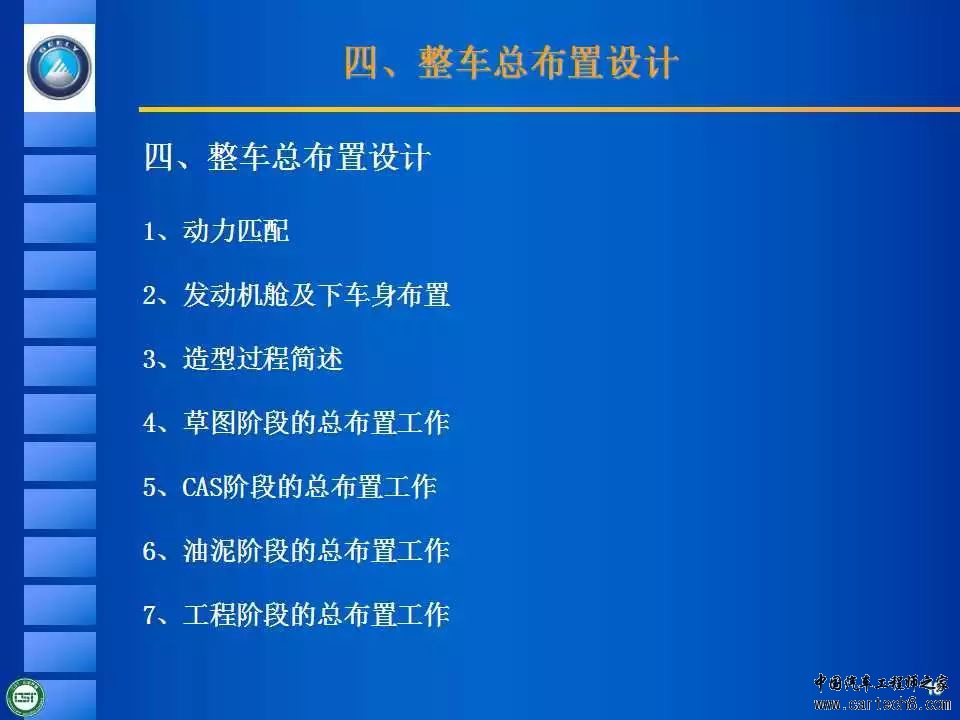 GEELY

四、整车总布置设计

四、整车总布置设计

1、动力匹配

2、发动机舱及下车身布置

3、造型过程简述

4、草图阶段的总布置工作

5、CAS阶段的总布置工作

6、油泥阶段的总布置工作

7、工程阶段的总布置工作

中国汽车工程师之家
www.cartech8.com